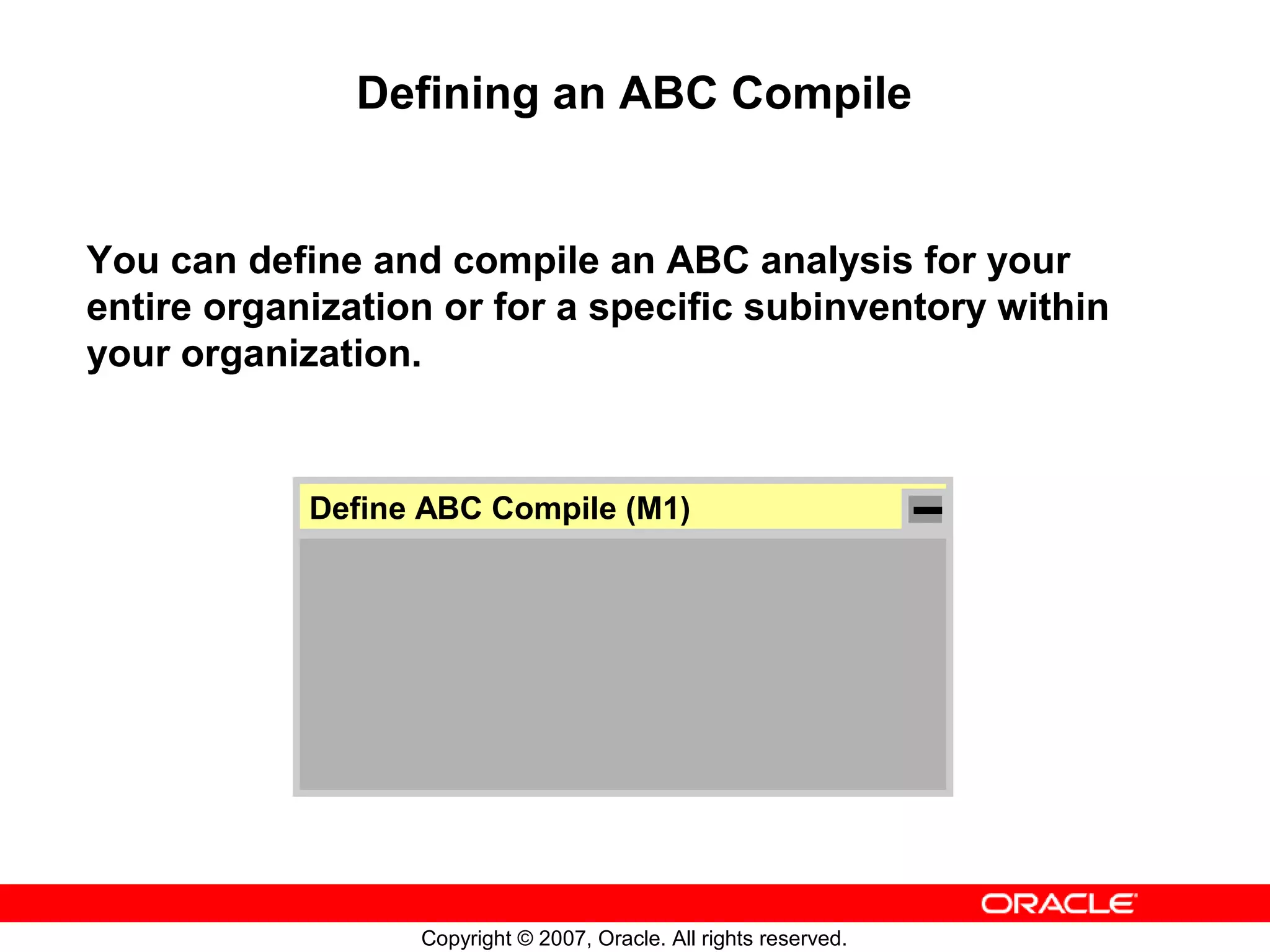 Defining an ABC Compile

You can define and compile an ABC analysis for your entire organization or for a specific subinventory within your organization.

Define ABC Compile (M1)

ORACLE

Copyright © 2007, Oracle. All rights reserved.